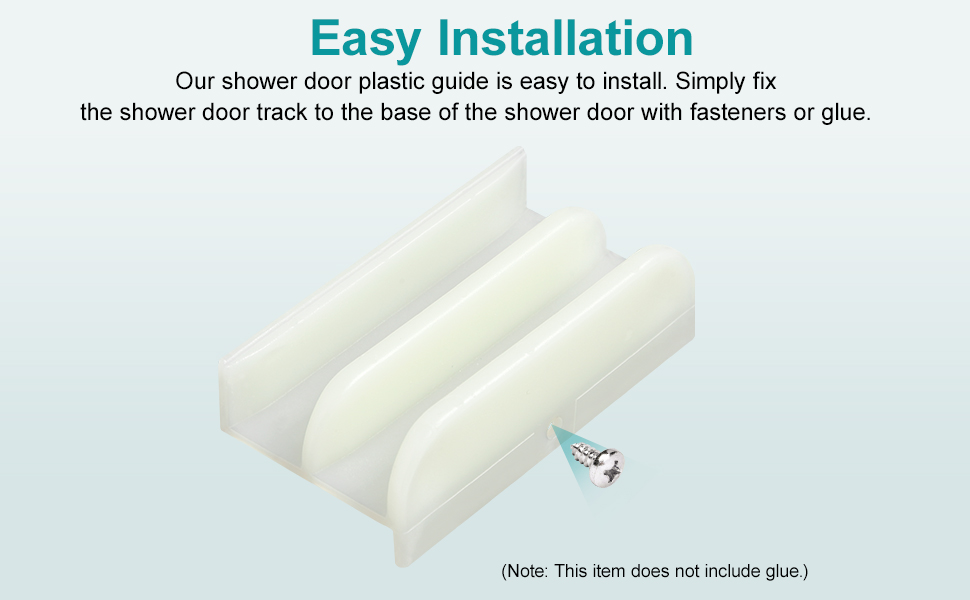 Easy Installation

Our shower door plastic guide is easy to install. Simply fix the shower door track to the base of the shower door with fasteners or glue.

(Note: This item does not include glue.)